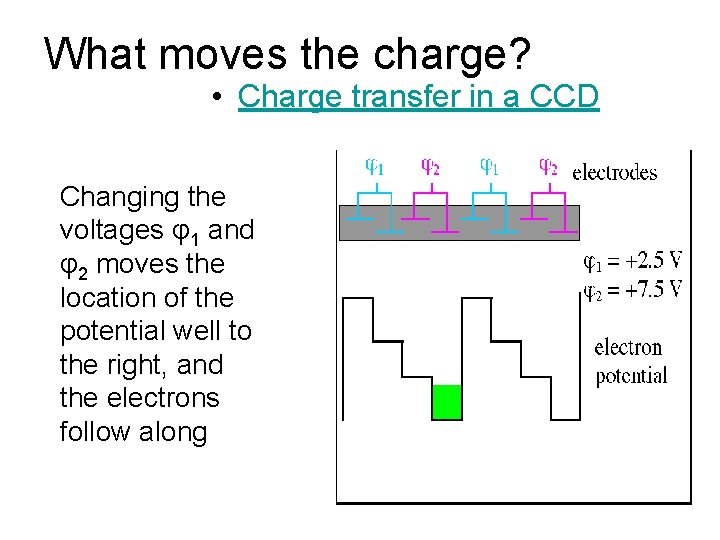 What moves the charge?

• Charge transfer in a CCD

Changing the voltages $\varphi_1$ and $\varphi_2$ moves the location of the potential well to the right, and the electrons follow along

$\varphi_1$ $\varphi_2$ $\varphi_1$ $\varphi_2$ electrodes

$\varphi_1 = +2.5$ V
$\varphi_2 = +7.5$ V

electron potential